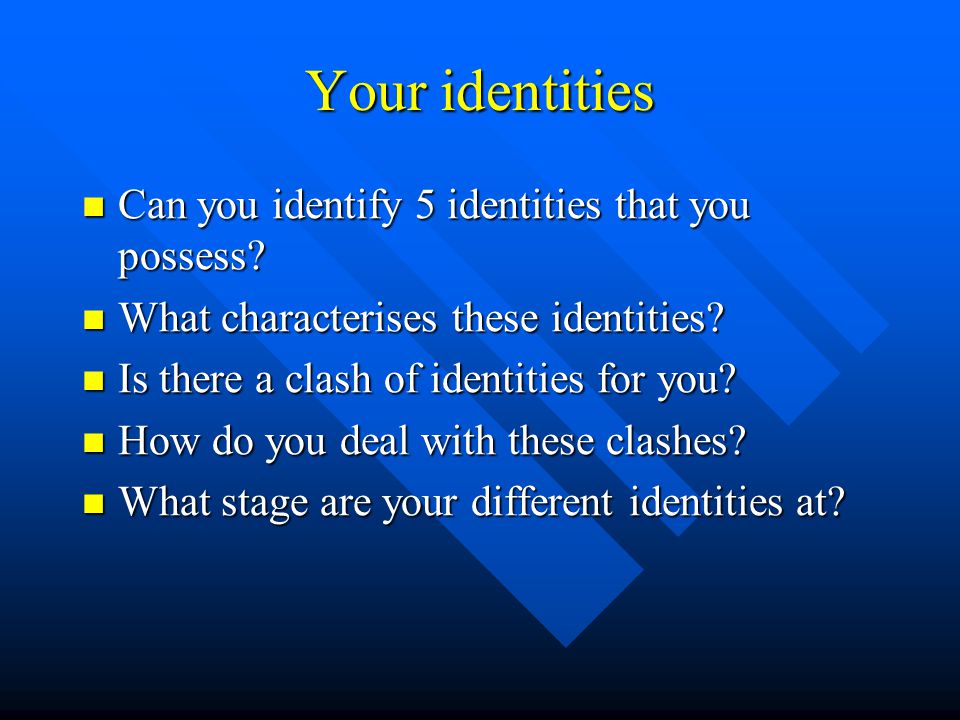 Your identities

- Can you identify 5 identities that you possess?
- What characterises these identities?
- Is there a clash of identities for you?
- How do you deal with these clashes?
- What stage are your different identities at?